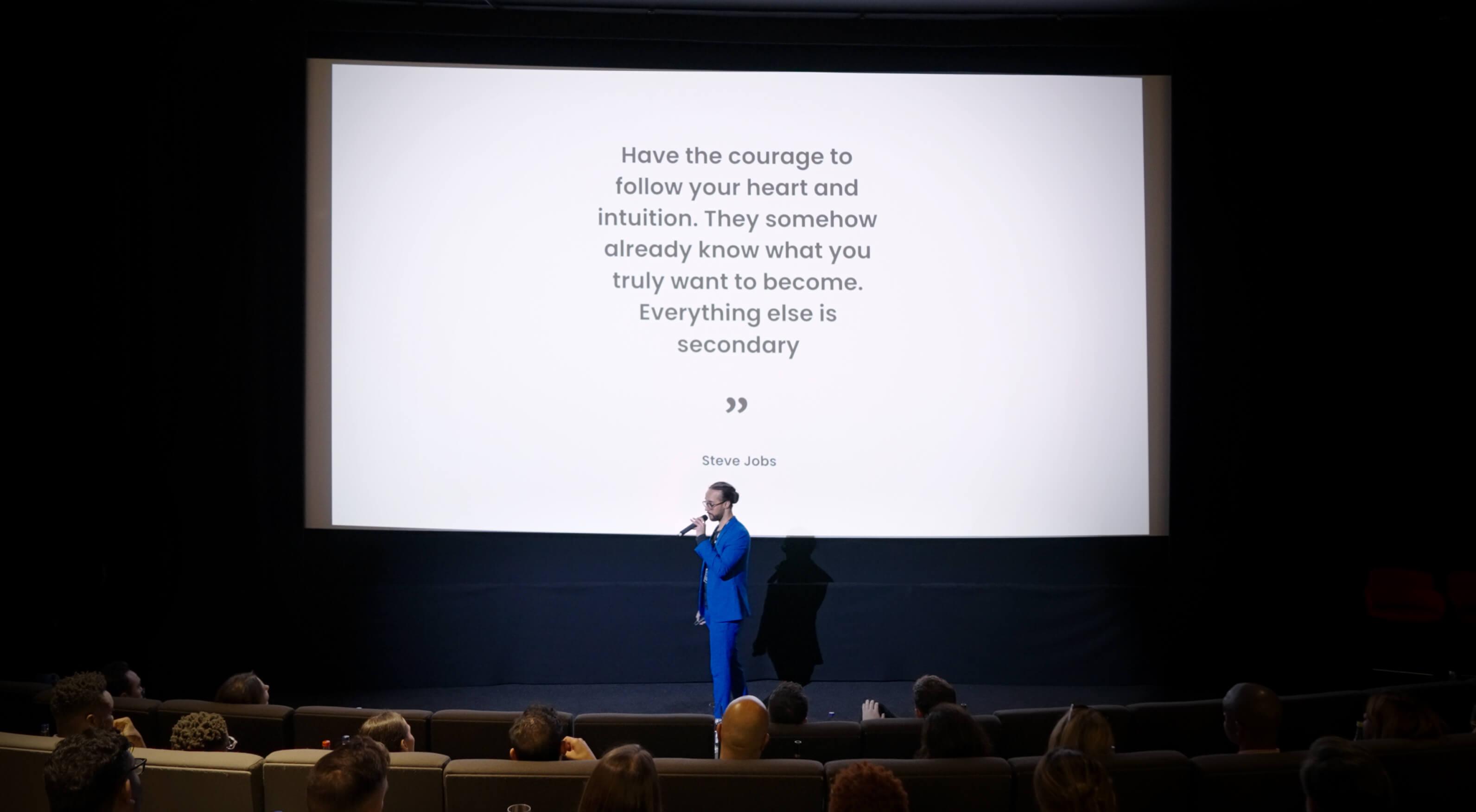 Have the courage to follow your heart and intuition. They somehow already know what you truly want to become. Everything else is secondary

”

Steve Jobs